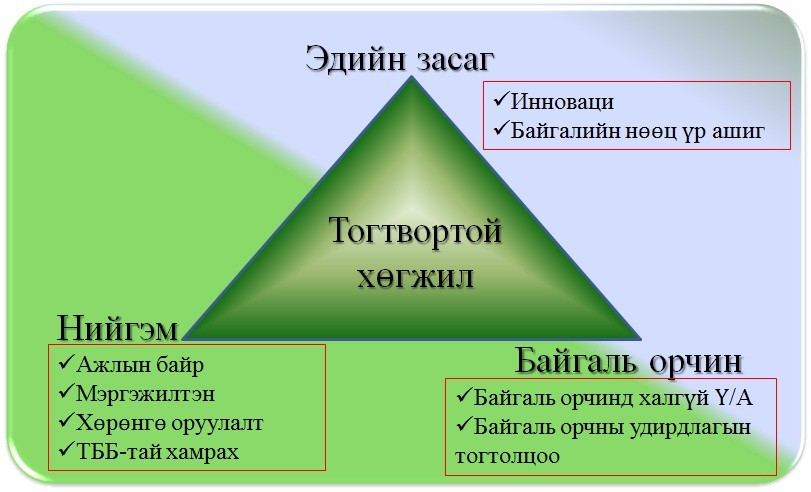 Эдийн засаг

✓Инноваци
✓Байгалийн нөөц үр ашиг

Тогтвортой хөгжил

Нийгэм

✓Ажлын байр
✓Мэргэжилтэн
✓Хөрөнгө оруулалт
✓ТББ-тай хамрах

Байгаль орчин

✓Байгаль орчинд халгүй Ү/А
✓Байгаль орчны удирдлагын тогтолцоо